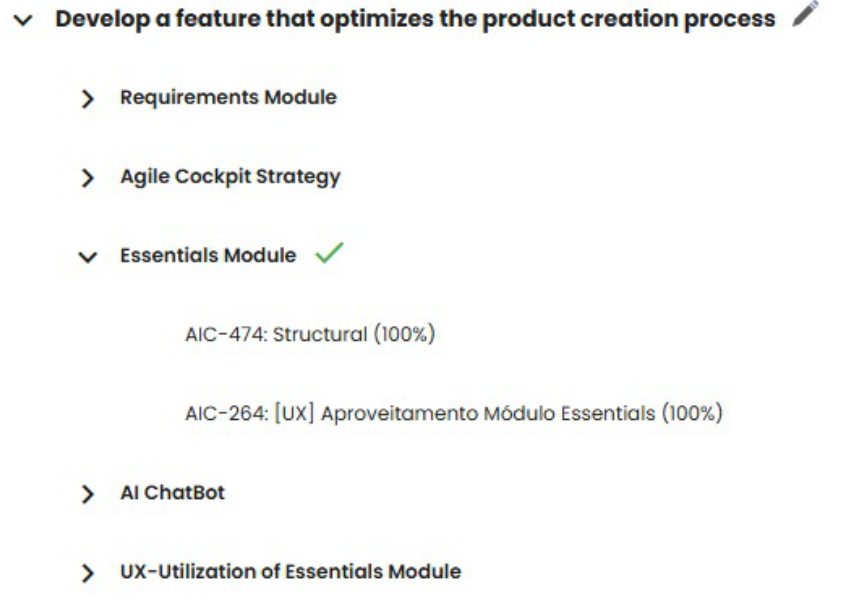 Develop a feature that optimizes the product creation process

Requirements Module

Agile Cockpit Strategy

Essentials Module

AIC-474: Structural (100%)

AIC-264: [UX] Aproveitamento Módulo Essentials (100%)

AI ChatBot

UX-Utilization of Essentials Module